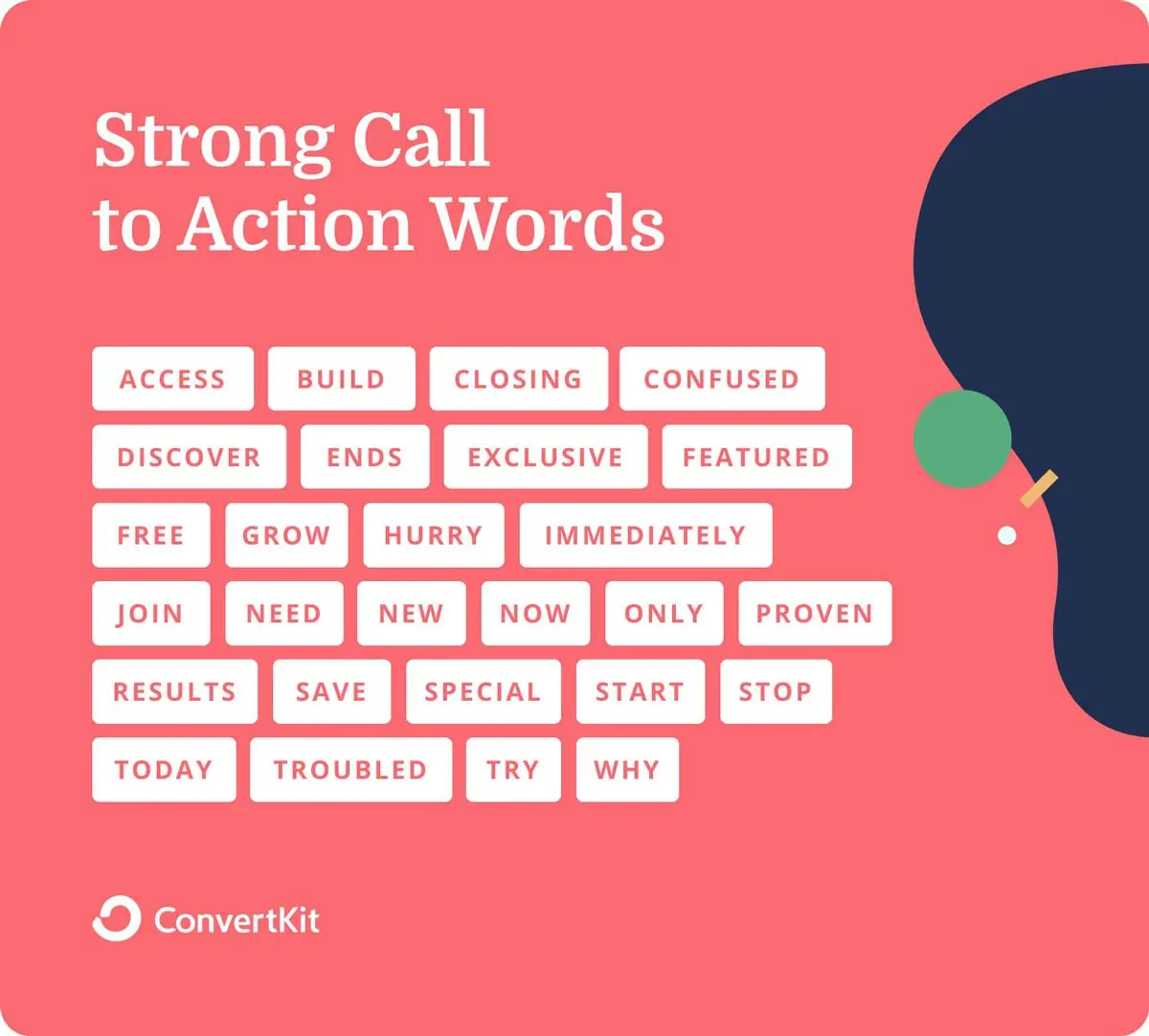 Strong Call to Action Words

ACCESS BUILD CLOSING CONFUSED

DISCOVER ENDS EXCLUSIVE FEATURED

FREE GROW HURRY IMMEDIATELY

JOIN NEED NEW NOW ONLY PROVEN

RESULTS SAVE SPECIAL START STOP

TODAY TROUBLED TRY WHY

ConvertKit